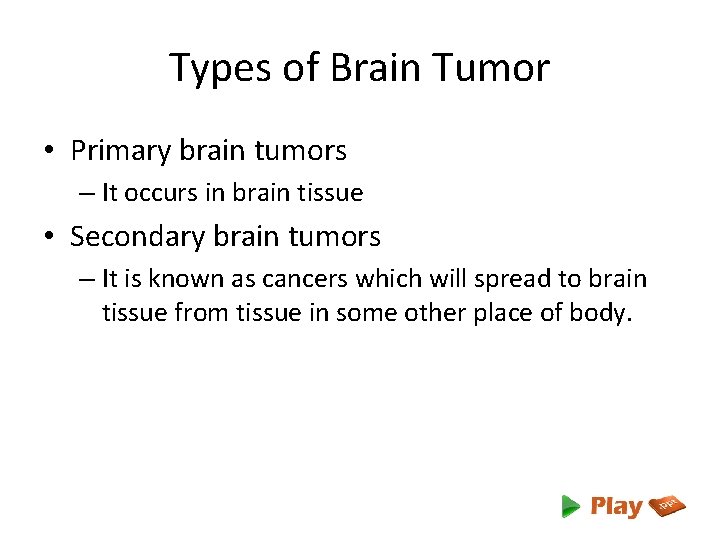 Types of Brain Tumor

• Primary brain tumors
– It occurs in brain tissue

• Secondary brain tumors
– It is known as cancers which will spread to brain tissue from tissue in some other place of body.

Play PPT